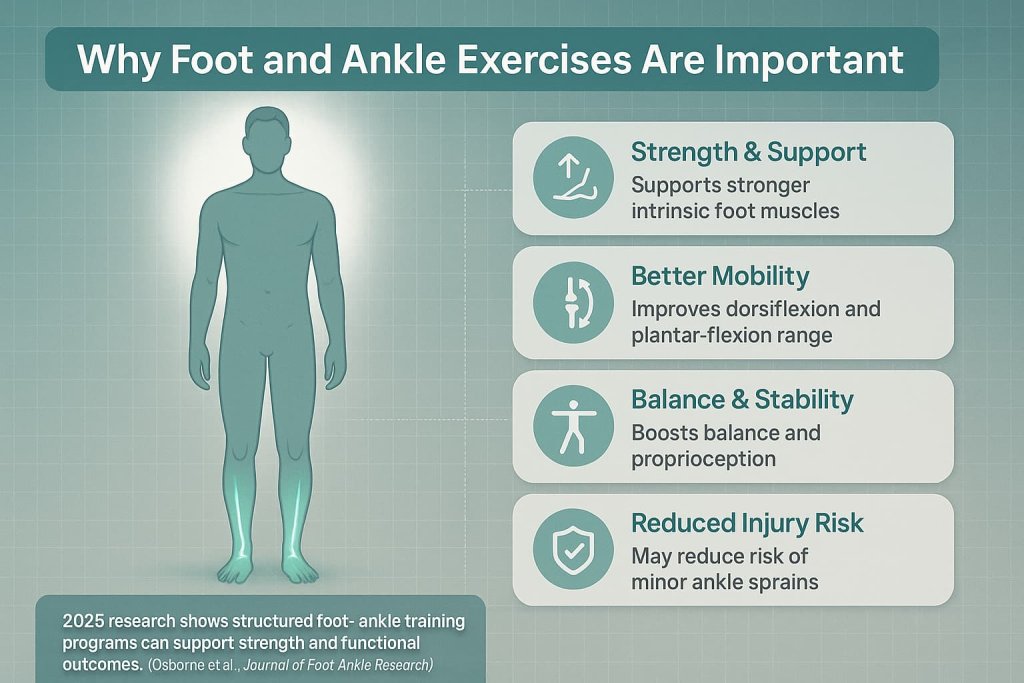 Why Foot and Ankle Exercises Are Important

Strength & Support
Supports stronger intrinsic foot muscles

Better Mobility
Improves dorsiflexion and plantar-flexion range

Balance & Stability
Boosts balance and proprioception

Reduced Injury Risk
May reduce risk of minor ankle sprains

2025 research shows structured foot- ankle training programs can support strength and functional outcomes. (Osborne et al., Journal of Foot Ankle Research)